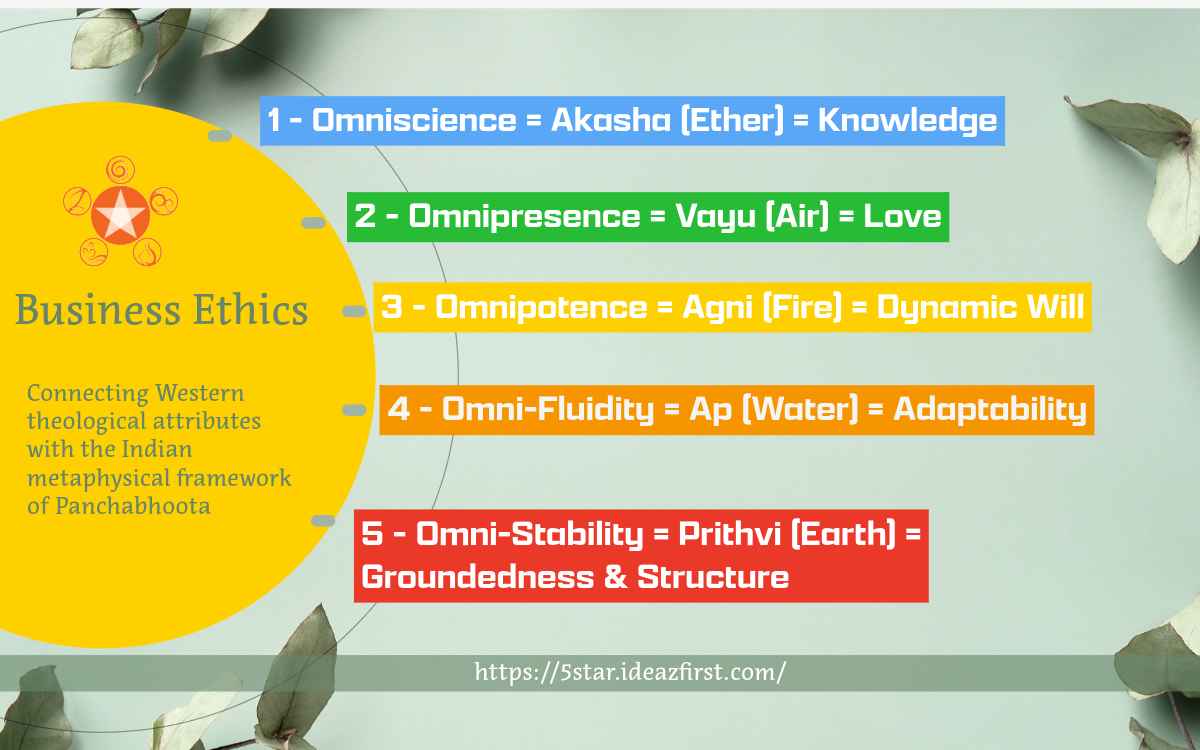 Business Ethics

Connecting Western theological attributes with the Indian metaphysical framework of Panchabhoota

1 - Omniscience = Akasha (Ether) = Knowledge

2 - Omnipresence = Vayu (Air) = Love

3 - Omnipotence = Agni (Fire) = Dynamic Will

4 - Omni-Fluidity = Ap (Water) = Adaptability

5 - Omni-Stability = Prithvi (Earth) = Groundedness & Structure

https://5star.ideazfirst.com/